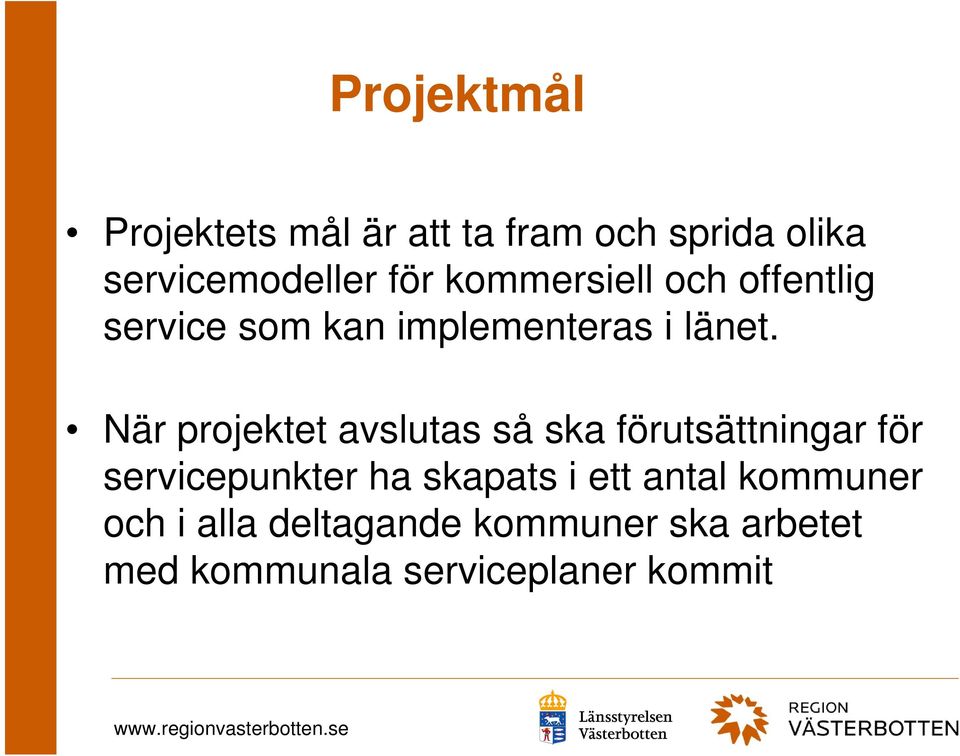 Projektmål

• Projektets mål är att ta fram och sprida olika servicemodeller för kommersiell och offentlig service som kan implementeras i länet.

• När projektet avslutas så ska förutsättningar för servicepunkter ha skapats i ett antal kommuner och i alla deltagande kommuner ska arbetet med kommunala serviceplaner kommit

www.regionvasterbotten.se

Länsstyrelsen Västerbotten

REGION VÄSTERBOTTEN